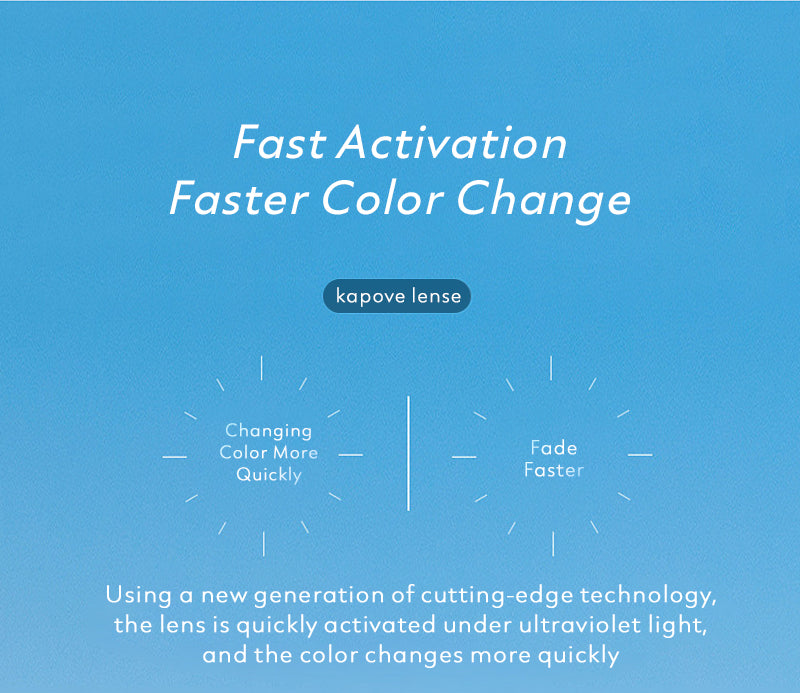 Fast Activation
Faster Color Change

kapove lense

Changing Color More Quickly

Fade Faster

Using a new generation of cutting-edge technology, the lens is quickly activated under ultraviolet light, and the color changes more quickly